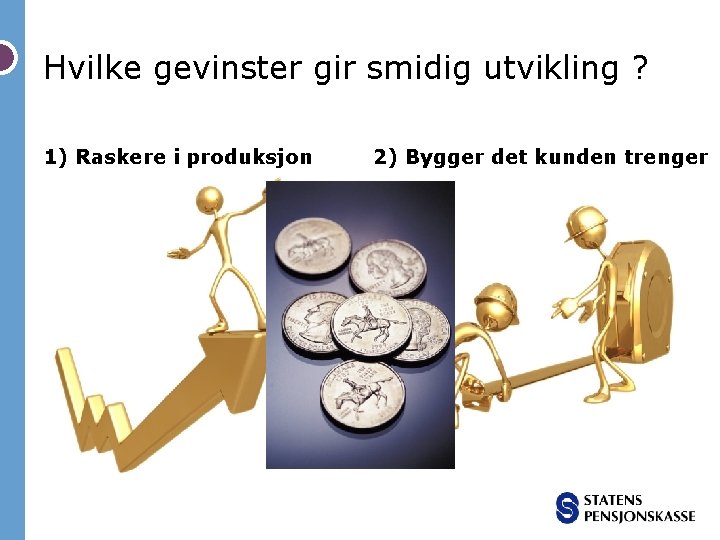 Hvilke gevinster gir smidig utvikling ?

1) Raskere i produksjon

2) Bygger det kunden trenger

STATENS PENSJONSKASSE